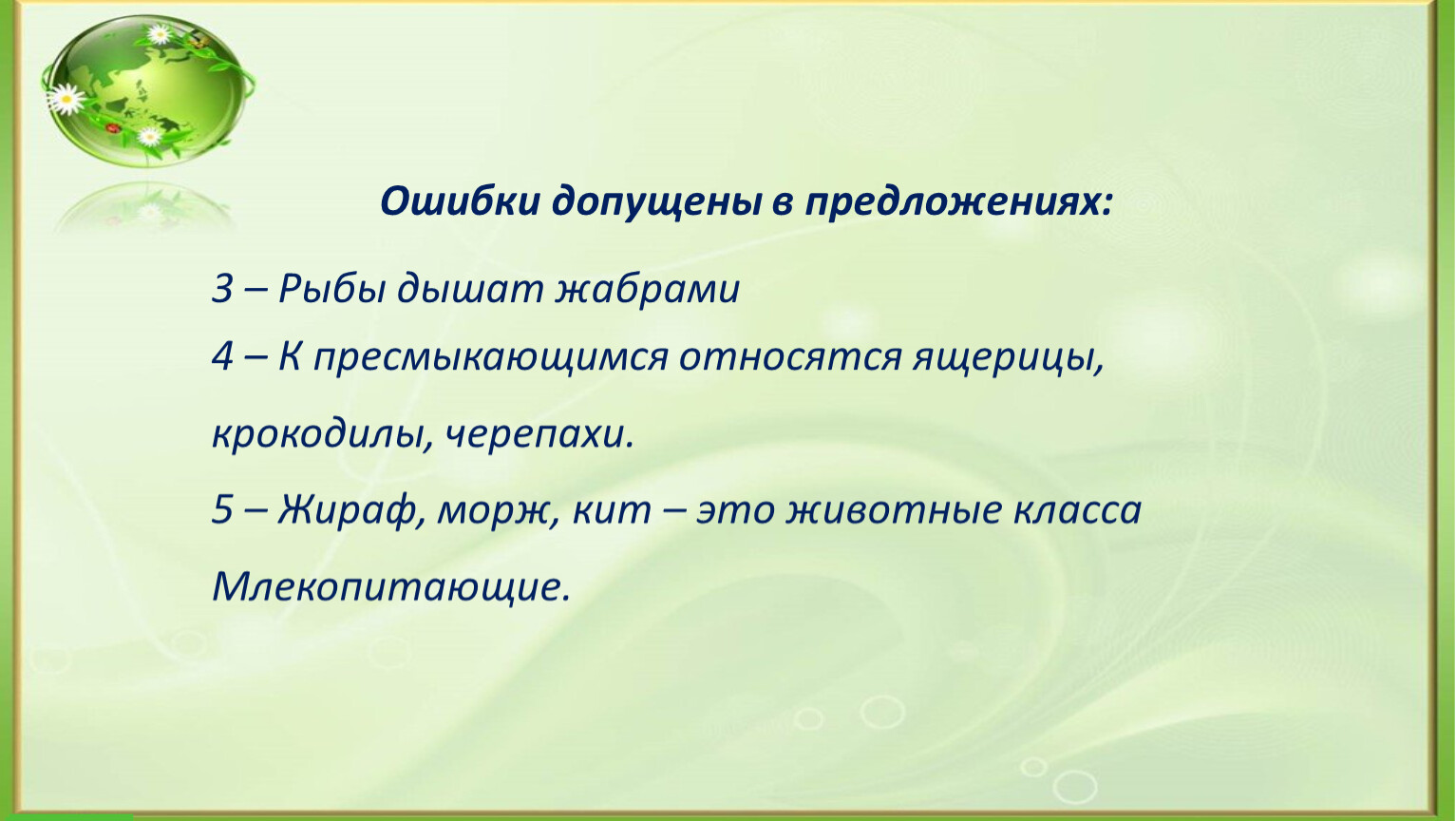 Ошибки допущены в предложениях:

3 – Рыбы дышат жабрами

4 – К пресмыкающимся относятся ящерицы, крокодилы, черепахи.

5 – Жираф, морж, кит – это животные класса Млекопитающие.